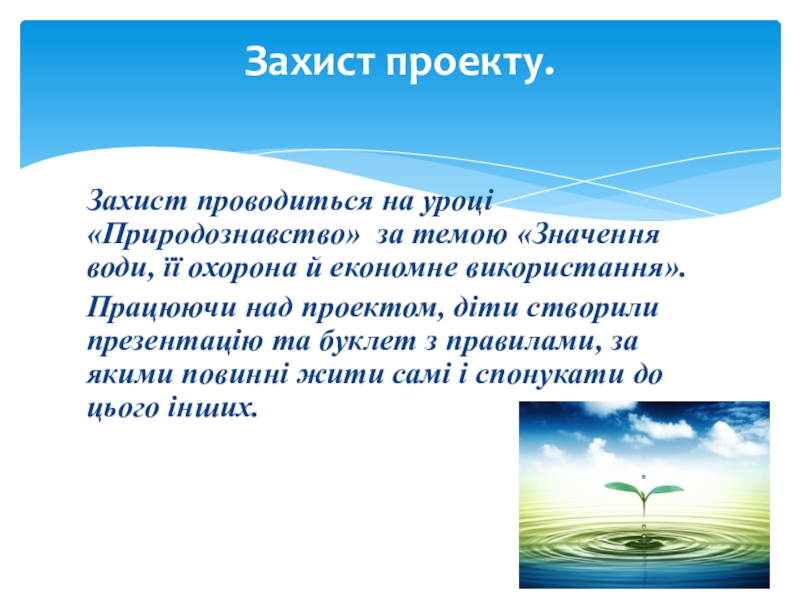 Захист проекту.

Захист проводиться на уроці «Природознавство» за темою «Значення води, її охорона й економне використання».

Працюючи над проектом, діти створили презентацію та буклет з правилами, за якими повинні жити самі і спонукати до цього інших.